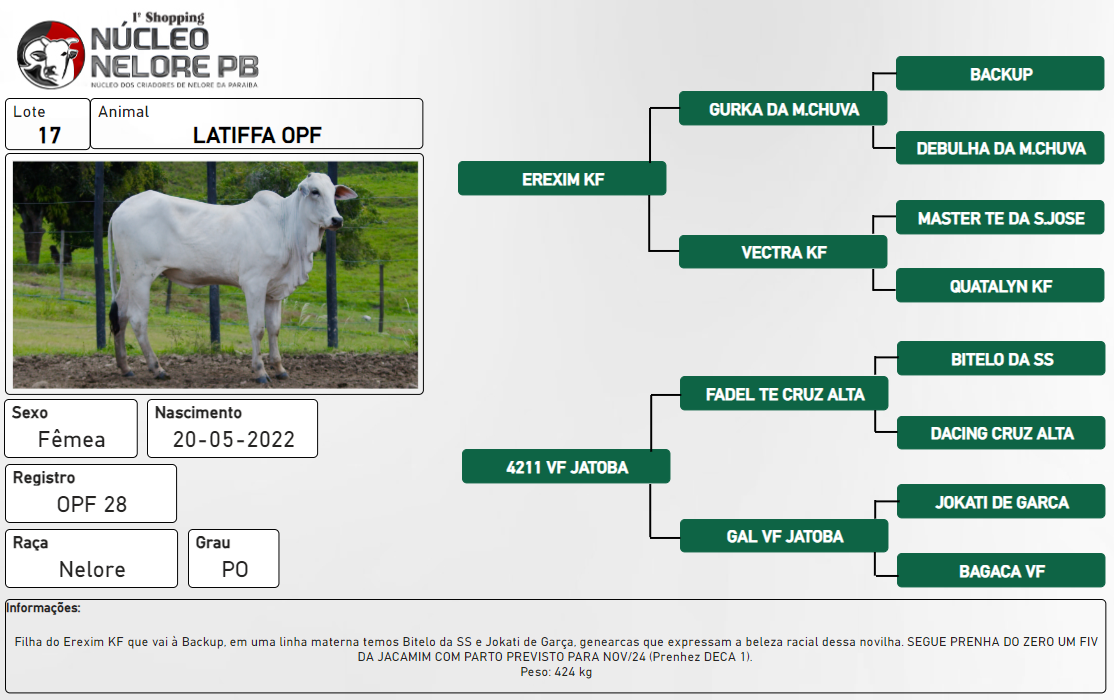 1º Shopping
NÚCLEO
NELORE PB
NÚCLEO DOS CRIADORES DE NELORE DA PARAÍBA

Lote
17

Animal
LATIFFA OPF

Sexo
Fêmea

Nascimento
20-05-2022

Registro
OPF 28

Raça
Nelore

Grau
PO

EREXIM KF
GURKA DA M.CHUVA
BACKUP
DEBULHA DA M.CHUVA
VECTRA KF
MASTER TE DA S.JOSE
QUATALYN KF

4211 VF JATOBA
FADEL TE CRUZ ALTA
BITELO DA SS
DACING CRUZ ALTA
GAL VF JATOBA
JOKATI DE GARCA
BAGACA VF

Informações:

Filha do Erexim KF que vai à Backup, em uma linha materna temos Bitelo da SS e Jokati de Garça, genearcas que expressam a beleza racial dessa novilha. SEGUE PRENHA DO ZERO UM FIV DA JACAMIM COM PARTO PREVISTO PARA NOV/24 (Prenhez DECA 1).
Peso: 424 kg